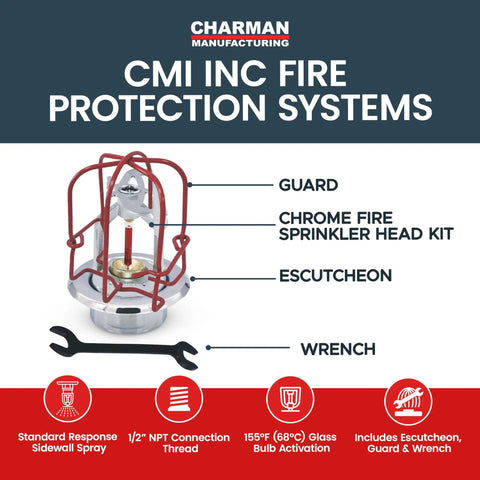 CHARMAN
MANUFACTURING

CMI INC FIRE PROTECTION SYSTEMS

GUARD

CHROME FIRE SPRINKLER HEAD KIT

ESCUTCHEON

WRENCH

Standard Response Sidewall Spray

1/2" NPT Connection Thread

155°F (68°C) Glass Bulb Activation

Includes Escutcheon, Guard & Wrench